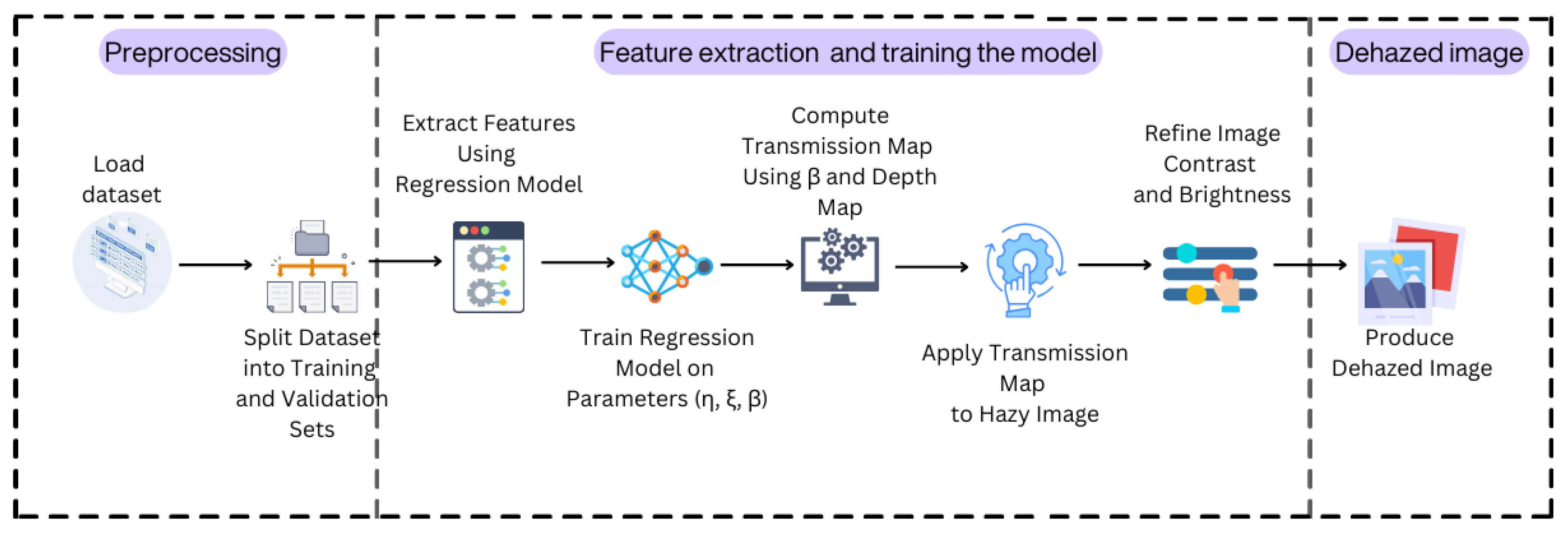 Preprocessing

Feature extraction and training the model

Dehazed image

Load dataset

Split Dataset into Training and Validation Sets

Extract Features Using Regression Model

Train Regression Model on Parameters (η, ξ, β)

Compute Transmission Map Using β and Depth Map

Apply Transmission Map to Hazy Image

Refine Image Contrast and Brightness

Produce Dehazed Image